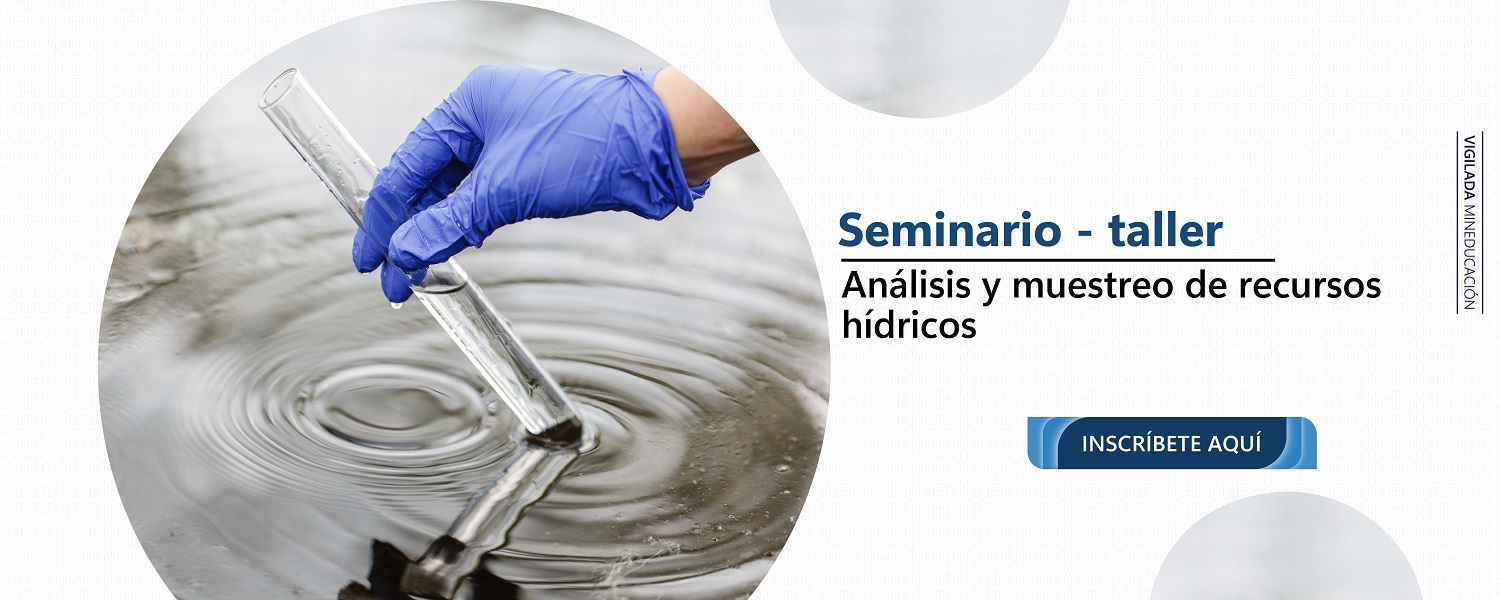 Seminario - taller

Análisis y muestreo de recursos hídricos

INSCRÍBETE AQUÍ

VIGILADA MINEDUCACIÓN